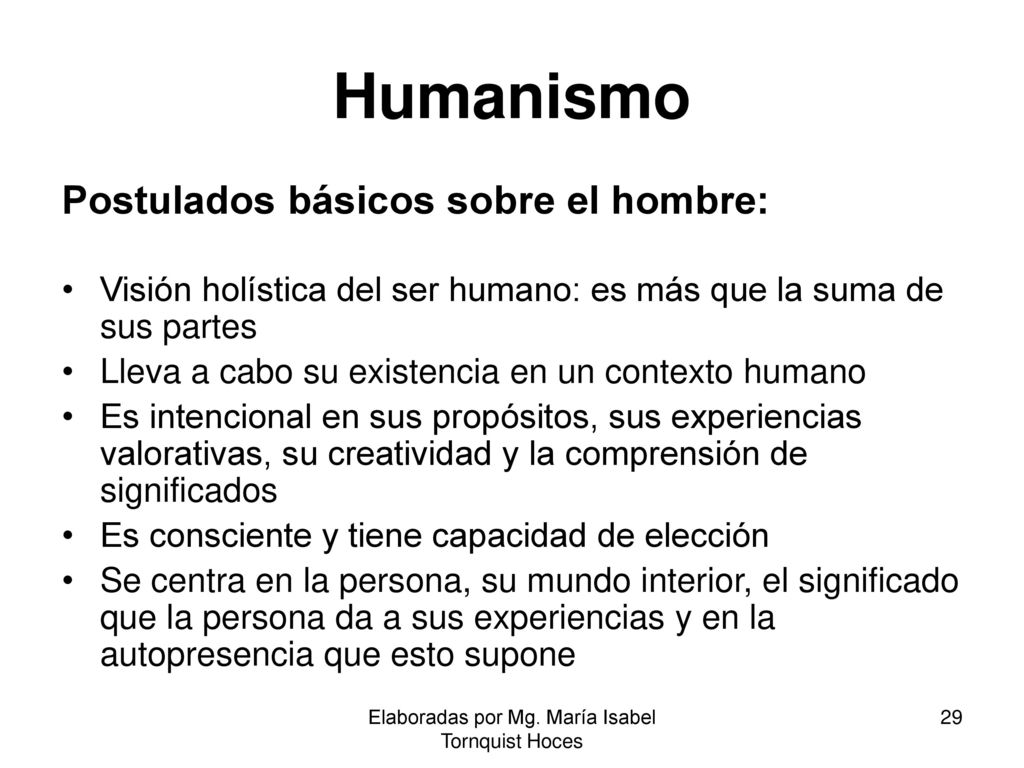 Humanismo

Postulados básicos sobre el hombre:

• Visión holística del ser humano: es más que la suma de sus partes
• Lleva a cabo su existencia en un contexto humano
• Es intencional en sus propósitos, sus experiencias valorativas, su creatividad y la comprensión de significados
• Es consciente y tiene capacidad de elección
• Se centra en la persona, su mundo interior, el significado que la persona da a sus experiencias y en la autopresencia que esto supone

Elaboradas por Mg. María Isabel Tornquist Hoces

29